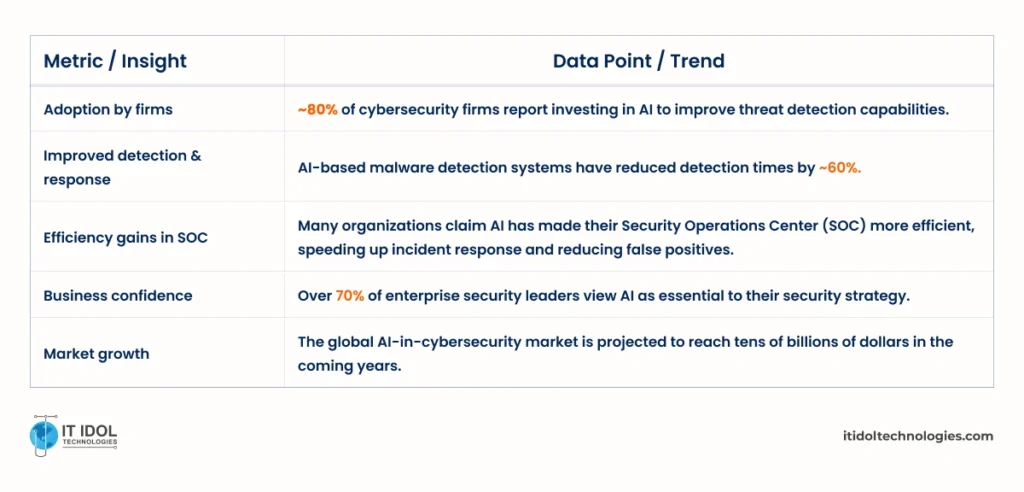 | Metric / Insight | Data Point / Trend |
|---|---|
| Adoption by firms | ~80% of cybersecurity firms report investing in AI to improve threat detection capabilities. |
| Improved detection & response | AI-based malware detection systems have reduced detection times by ~60%. |
| Efficiency gains in SOC | Many organizations claim AI has made their Security Operations Center (SOC) more efficient, speeding up incident response and reducing false positives. |
| Business confidence | Over 70% of enterprise security leaders view AI as essential to their security strategy. |
| Market growth | The global AI-in-cybersecurity market is projected to reach tens of billions of dollars in the coming years. |

IT IDOL TECHNOLOGIES

itidoltechnologies.com